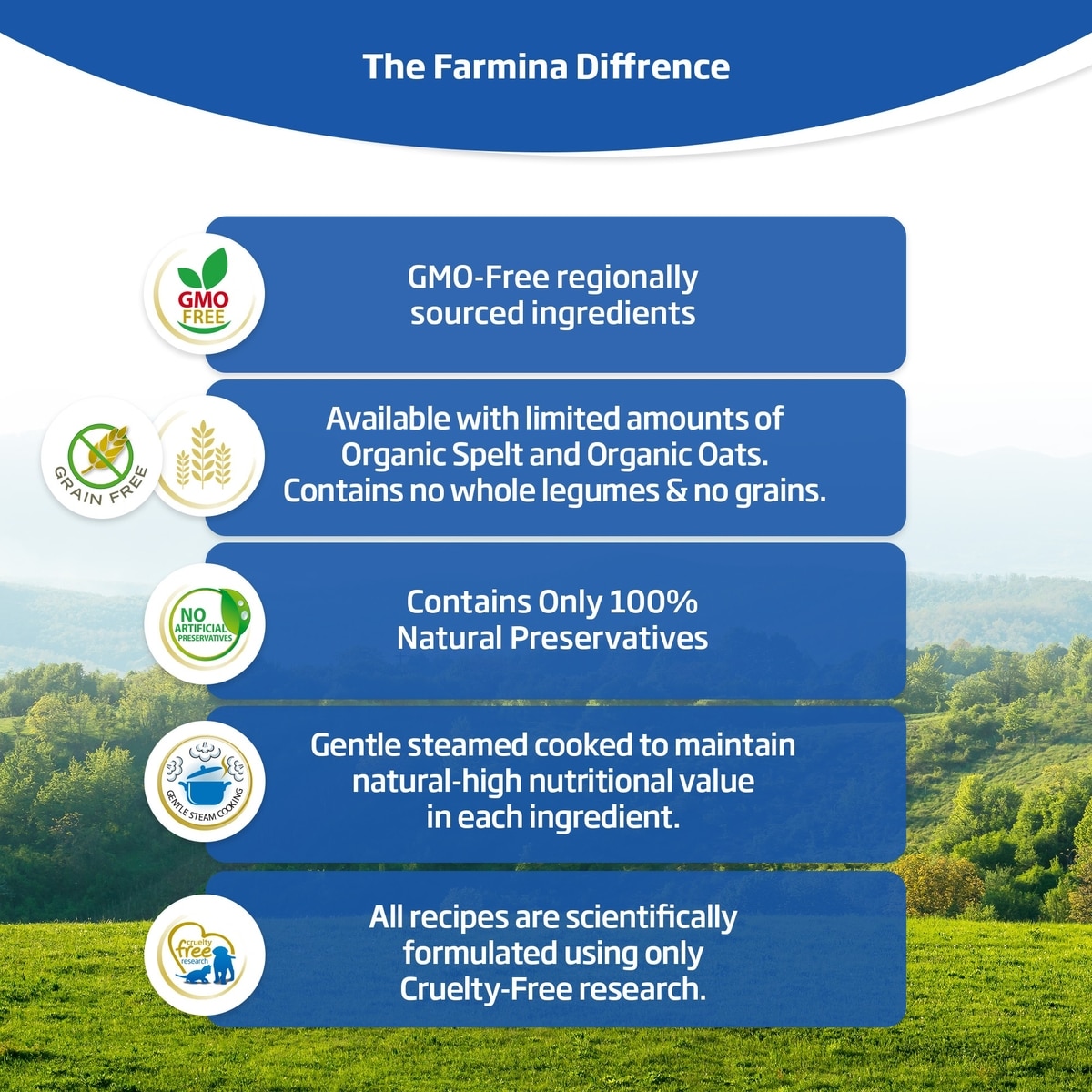 The Farmina Diffrence

GMO FREE

GMO-Free regionally sourced ingredients

GRAIN FREE

Available with limited amounts of Organic Spelt and Organic Oats. Contains no whole legumes & no grains.

NO ARTIFICIAL PRESERVATIVES

Contains Only 100% Natural Preservatives

GENTLE STEAM COOKING

Gentle steamed cooked to maintain natural-high nutritional value in each ingredient.

cruelty free research

All recipes are scientifically formulated using only Cruelty-Free research.